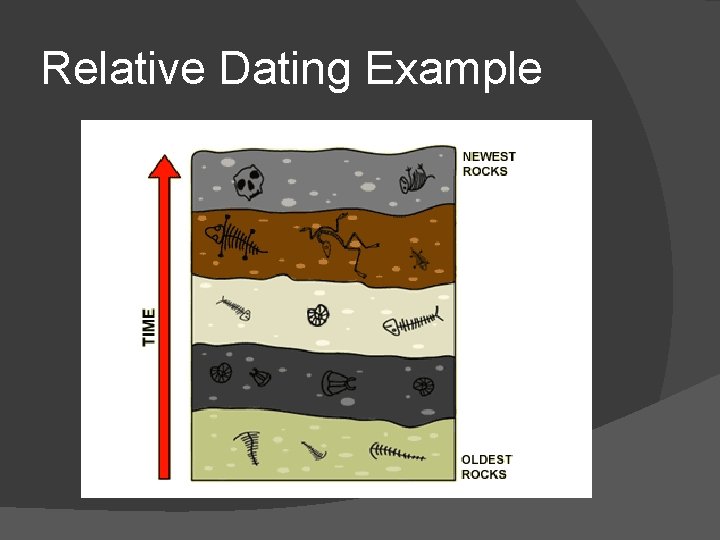 Relative Dating Example

TIME

NEWEST ROCKS

OLDEST ROCKS